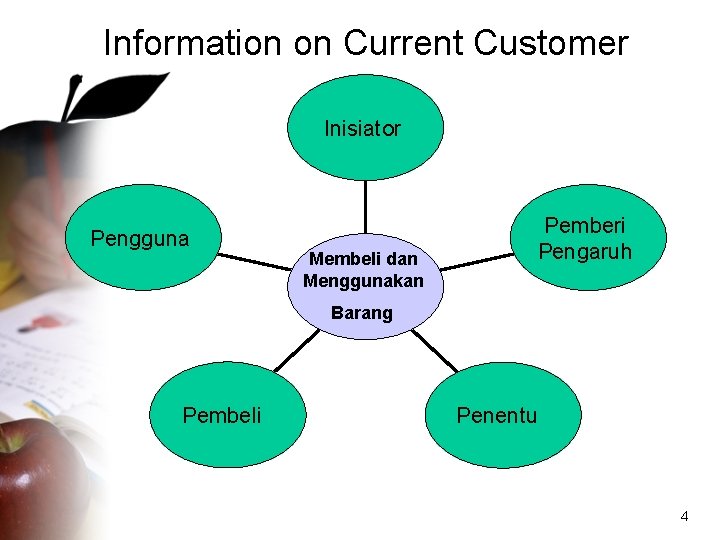 Information on Current Customer

Inisiator

Pengguna

Pemberi Pengaruh

Membeli dan Menggunakan Barang

Pembeli

Penentu

4